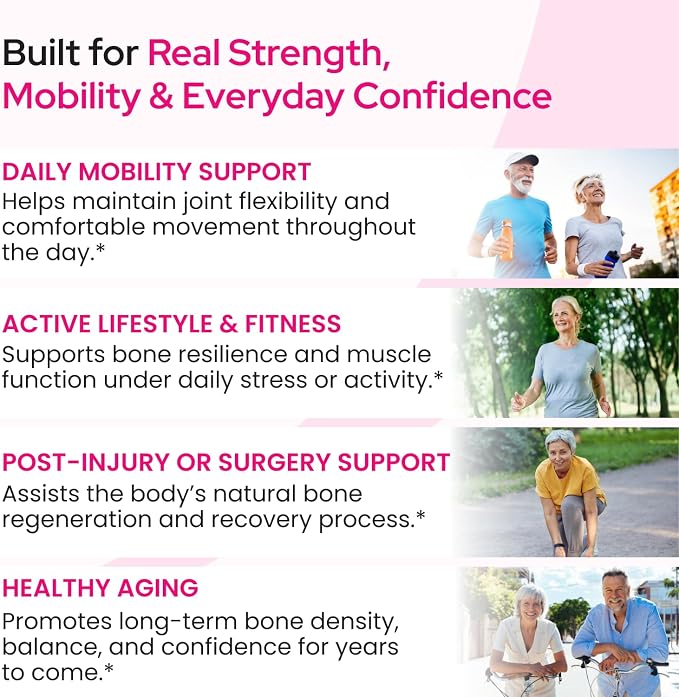 Built for Real Strength, Mobility & Everyday Confidence

DAILY MOBILITY SUPPORT
Helps maintain joint flexibility and comfortable movement throughout the day.*

ACTIVE LIFESTYLE & FITNESS
Supports bone resilience and muscle function under daily stress or activity.*

POST-INJURY OR SURGERY SUPPORT
Assists the body's natural bone regeneration and recovery process.*

HEALTHY AGING
Promotes long-term bone density, balance, and confidence for years to come.*